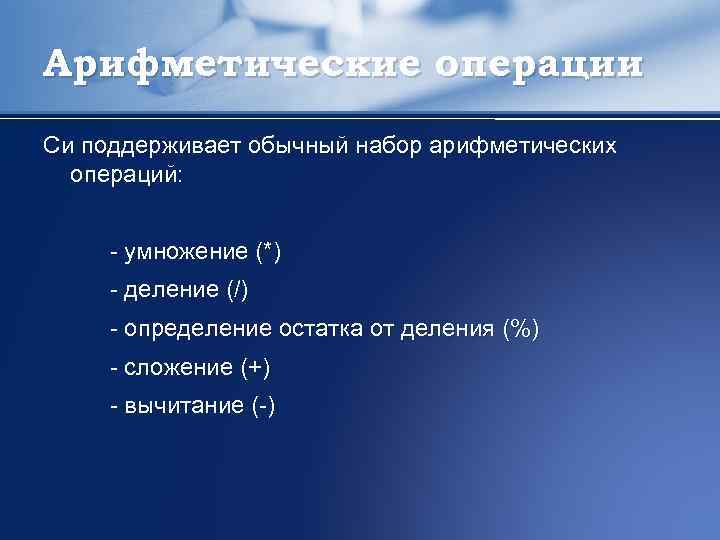 Арифметические операции

Си поддерживает обычный набор арифметических операций:

- умножение (*)
- деление (/)
- определение остатка от деления (%)
- сложение (+)
- вычитание (-)